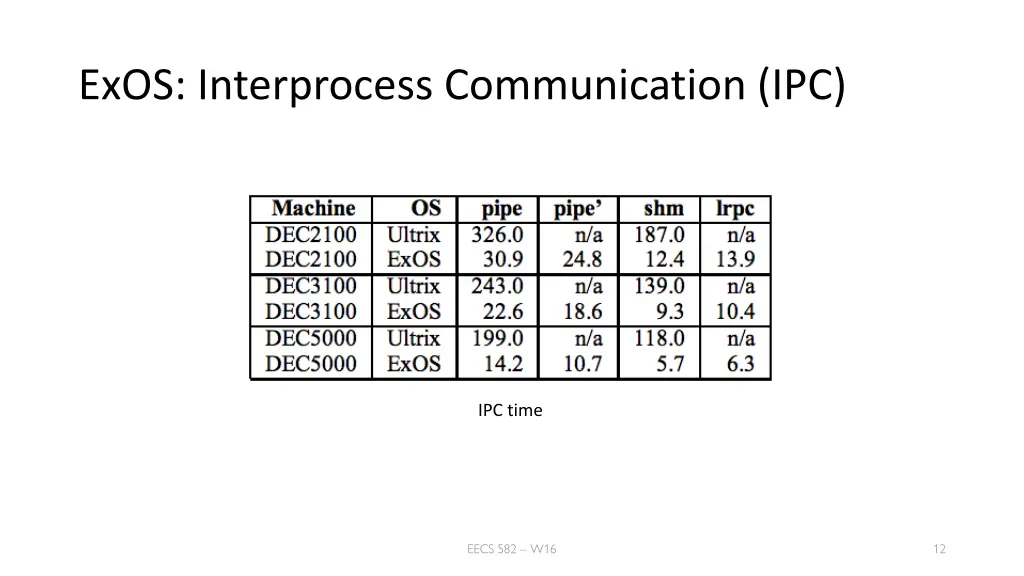 ExOS: Interprocess Communication (IPC)

| Machine | OS | pipe | pipe' | shm | lrpc |
|---|---|---|---|---|---|
| DEC2100 | Ultrix | 326.0 | n/a | 187.0 | n/a |
| DEC2100 | ExOS | 30.9 | 24.8 | 12.4 | 13.9 |
| DEC3100 | Ultrix | 243.0 | n/a | 139.0 | n/a |
| DEC3100 | ExOS | 22.6 | 18.6 | 9.3 | 10.4 |
| DEC5000 | Ultrix | 199.0 | n/a | 118.0 | n/a |
| DEC5000 | ExOS | 14.2 | 10.7 | 5.7 | 6.3 |

IPC time

EECS 582 – W16

12